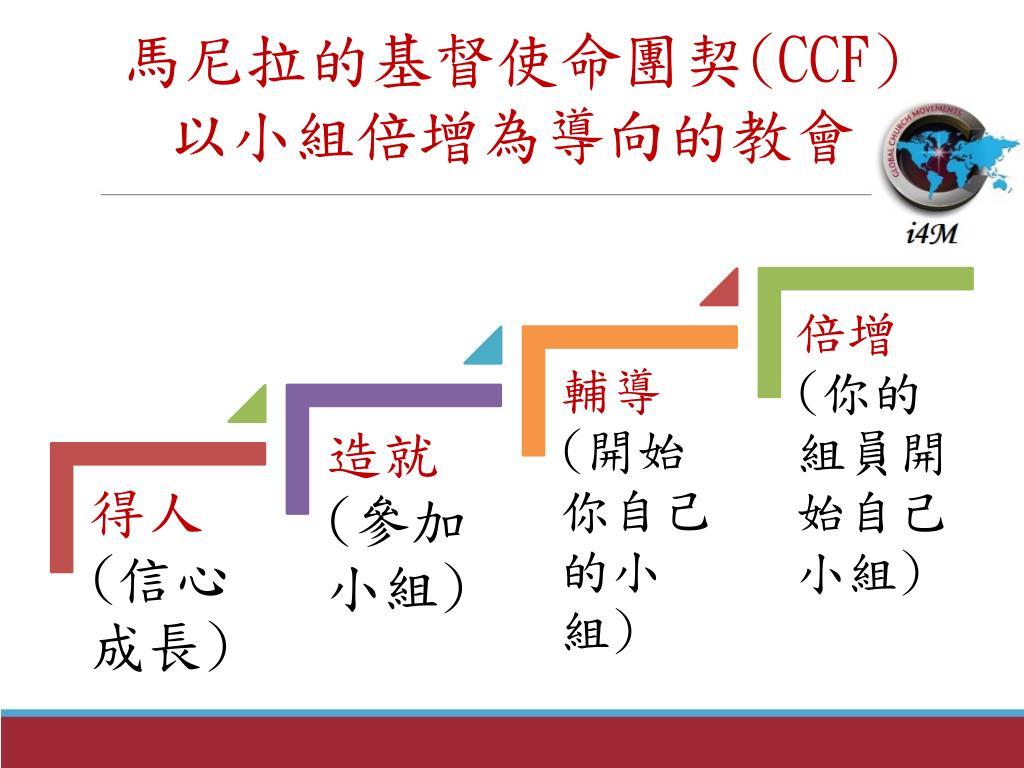 馬尼拉的基督使命團契(CCF)
以小組倍增為導向的教會

GLOBAL CHURCH MOVEMENTS
i4M

得人
（信心成長）

造就
（參加小組）

輔導
（開始你自己的小組）

倍增
（你的組員開始自己小組）